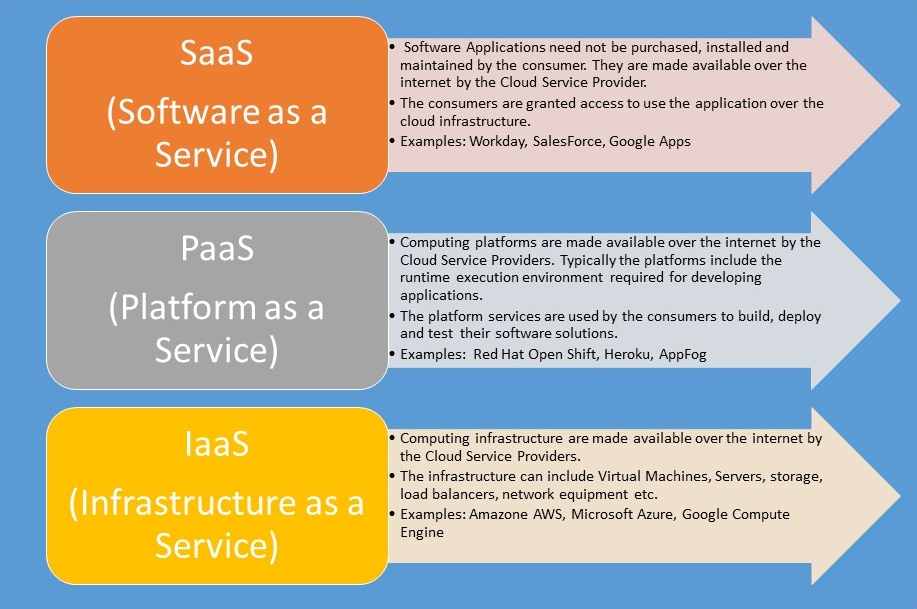 SaaS
(Software as a Service)

• Software Applications need not be purchased, installed and maintained by the consumer. They are made available over the internet by the Cloud Service Provider.
• The consumers are granted access to use the application over the cloud infrastructure.
• Examples: Workday, SalesForce, Google Apps

PaaS
(Platform as a Service)

• Computing platforms are made available over the internet by the Cloud Service Providers. Typically the platforms include the runtime execution environment required for developing applications.
• The platform services are used by the consumers to build, deploy and test their software solutions.
• Examples: Red Hat Open Shift, Heroku, AppFog

IaaS
(Infrastructure as a Service)

• Computing infrastructure are made available over the internet by the Cloud Service Providers.
• The infrastructure can include Virtual Machines, Servers, storage, load balancers, network equipment etc.
• Examples: Amazone AWS, Microsoft Azure, Google Compute Engine